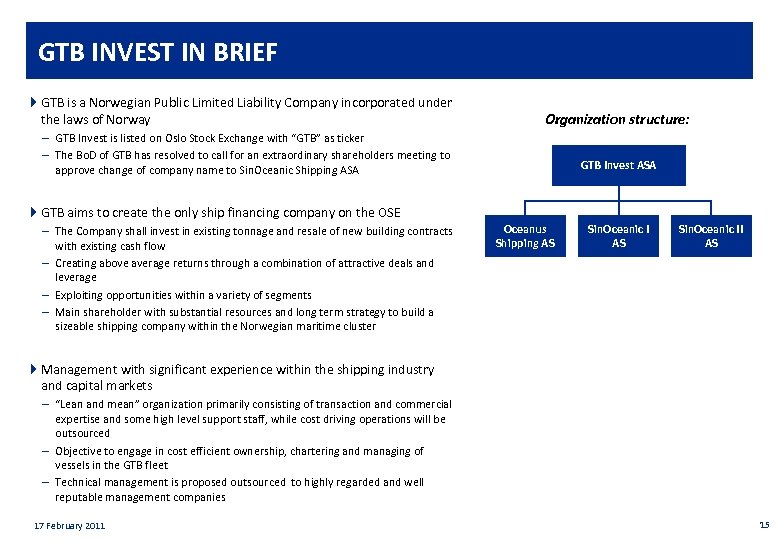 GTB INVEST IN BRIEF

GTB is a Norwegian Public Limited Liability Company incorporated under the laws of Norway
– GTB Invest is listed on Oslo Stock Exchange with "GTB" as ticker
– The BoD of GTB has resolved to call for an extraordinary shareholders meeting to approve change of company name to SinOceanic Shipping ASA

GTB aims to create the only ship financing company on the OSE
– The Company shall invest in existing tonnage and resale of new building contracts with existing cash flow
– Creating above average returns through a combination of attractive deals and leverage
– Exploiting opportunities within a variety of segments
– Main shareholder with substantial resources and long term strategy to build a sizeable shipping company within the Norwegian maritime cluster

Management with significant experience within the shipping industry and capital markets
– "Lean and mean" organization primarily consisting of transaction and commercial expertise and some high level support staff, while cost driving operations will be outsourced
– Objective to engage in cost efficient ownership, chartering and managing of vessels in the GTB fleet
– Technical management is proposed outsourced to highly regarded and well reputable management companies

Organization structure:

GTB Invest ASA

Oceanus Shipping AS

SinOceanic I AS

SinOceanic II AS

17 February 2011

15